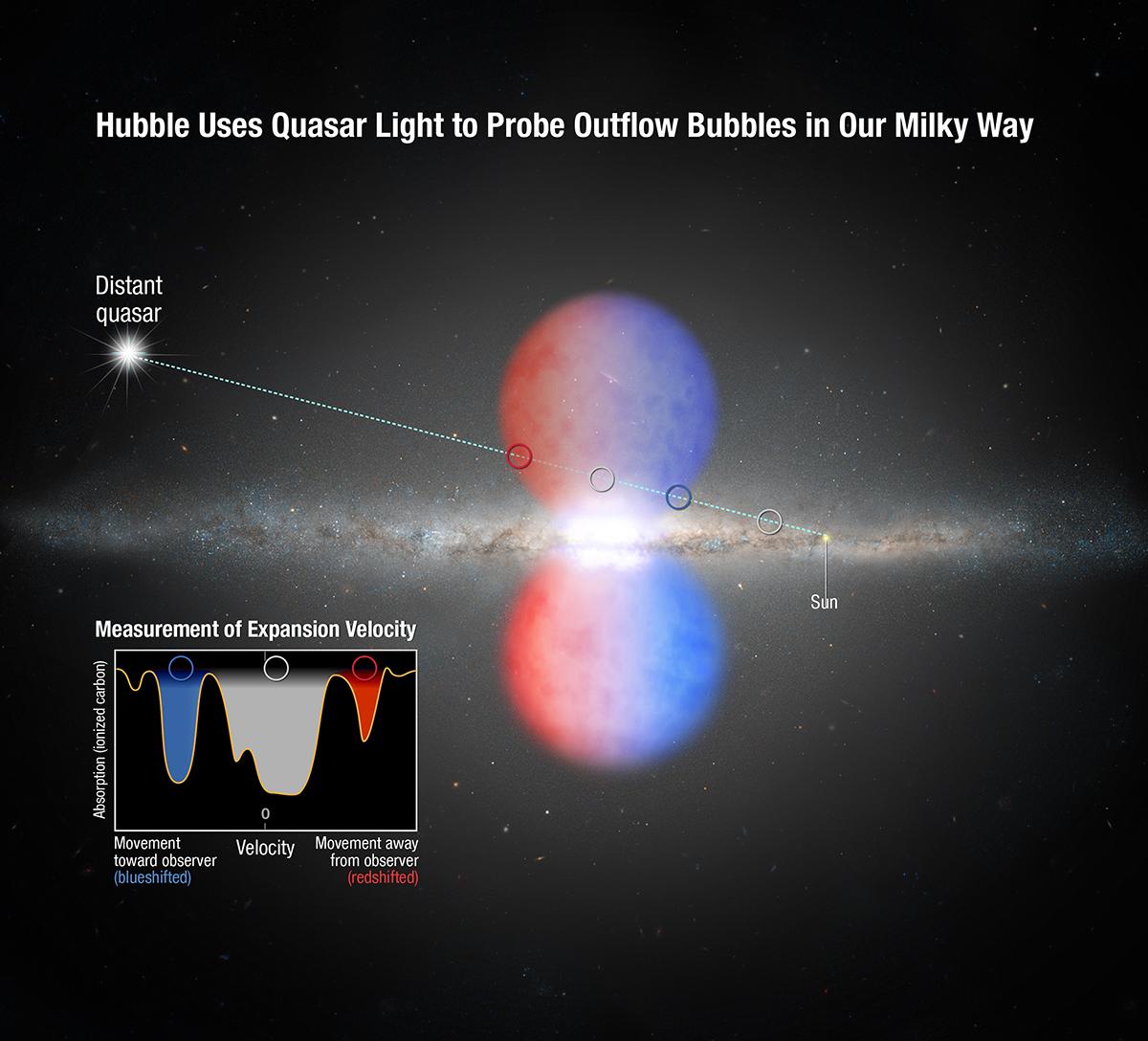 Hubble Uses Quasar Light to Probe Outflow Bubbles in Our Milky Way

Distant quasar

Sun

Measurement of Expansion Velocity

Absorption (ionized carbon)

0

Movement toward observer (blueshifted)

Velocity

Movement away from observer (redshifted)